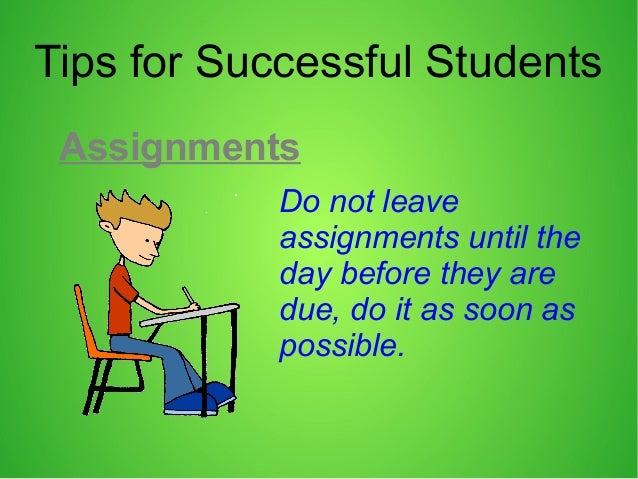 Tips for Successful Students

Assignments

Do not leave assignments until the day before they are due, do it as soon as possible.